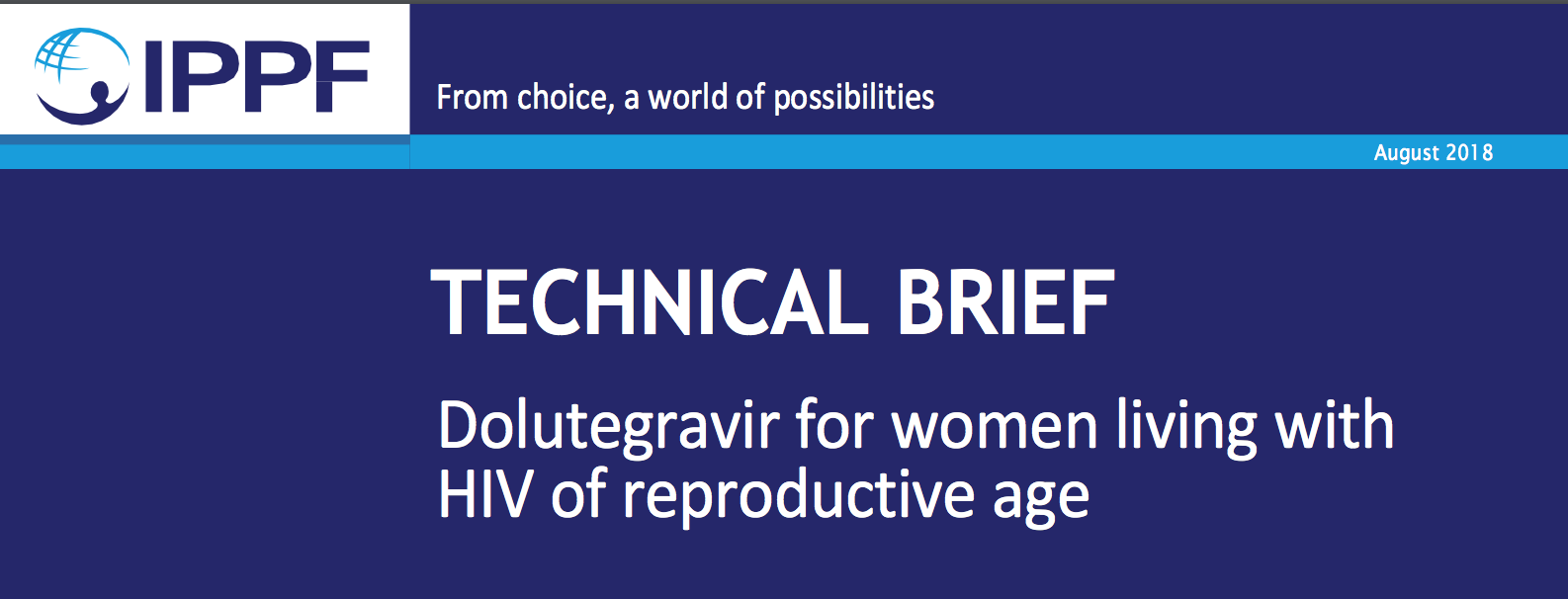 IPPF

From choice, a world of possibilities

August 2018

TECHNICAL BRIEF

Dolutegravir for women living with HIV of reproductive age